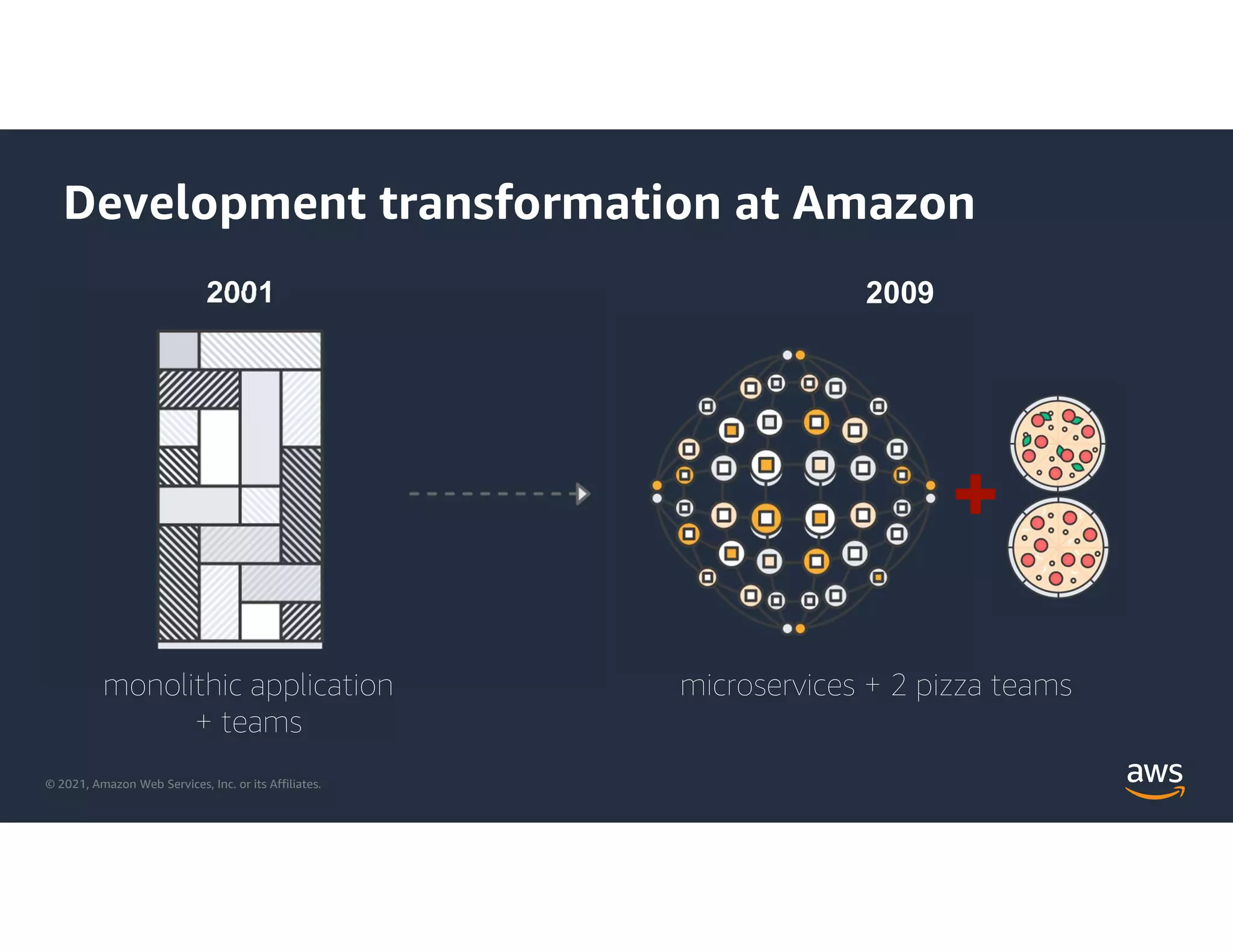 Development transformation at Amazon

2001

monolithic application + teams

2009

microservices + 2 pizza teams

© 2021, Amazon Web Services, Inc. or its Affiliates.

aws